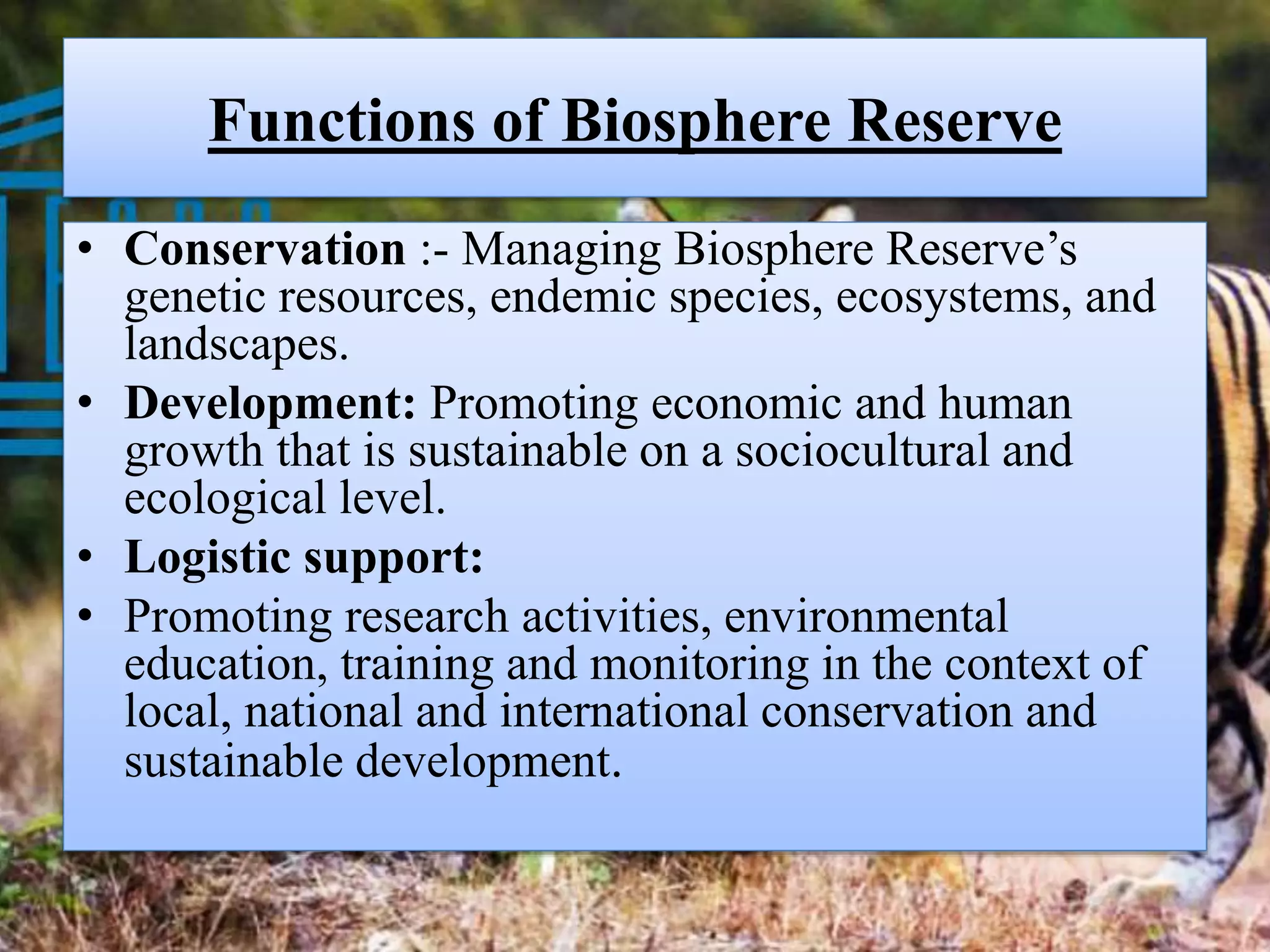 Functions of Biosphere Reserve

• Conservation :- Managing Biosphere Reserve’s genetic resources, endemic species, ecosystems, and landscapes.
• Development: Promoting economic and human growth that is sustainable on a sociocultural and ecological level.
• Logistic support:
• Promoting research activities, environmental education, training and monitoring in the context of local, national and international conservation and sustainable development.